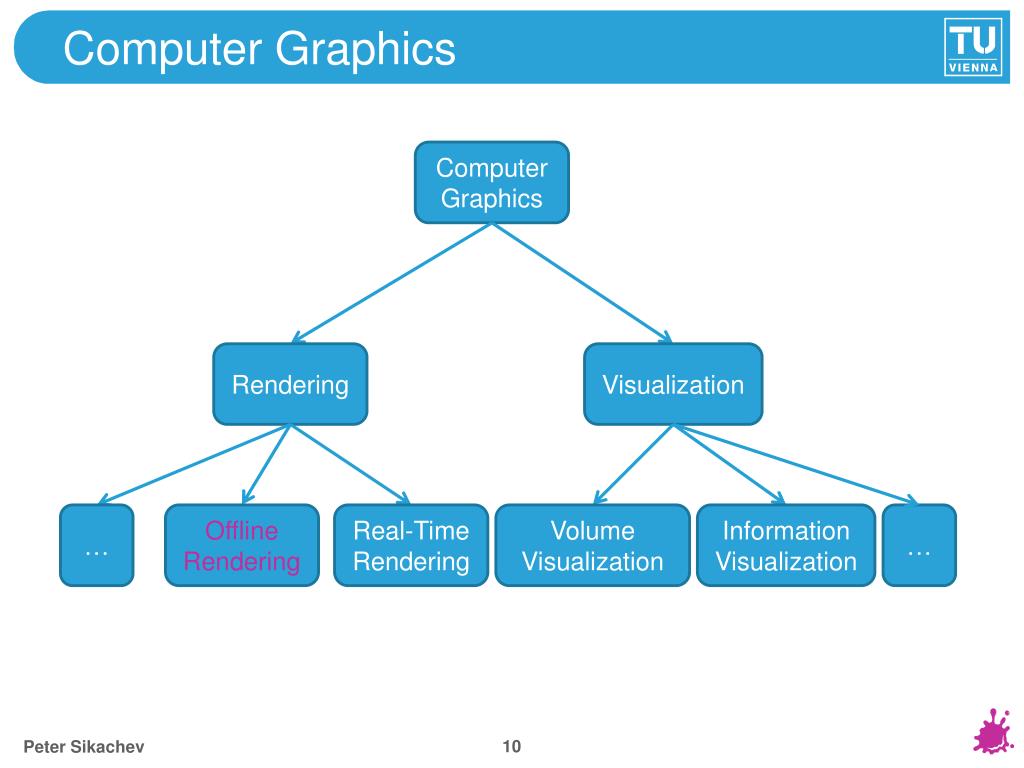 Computer Graphics

TU VIENNA

Computer Graphics

Rendering

Visualization

…

Offline Rendering

Real-Time Rendering

Volume Visualization

Information Visualization

…

Peter Sikachev

10